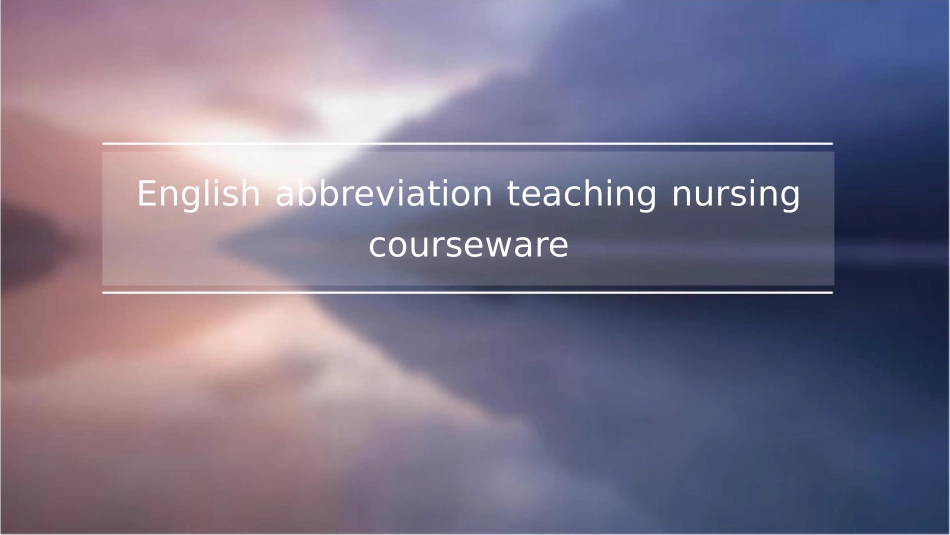 English abbreviation teaching nursing courseware